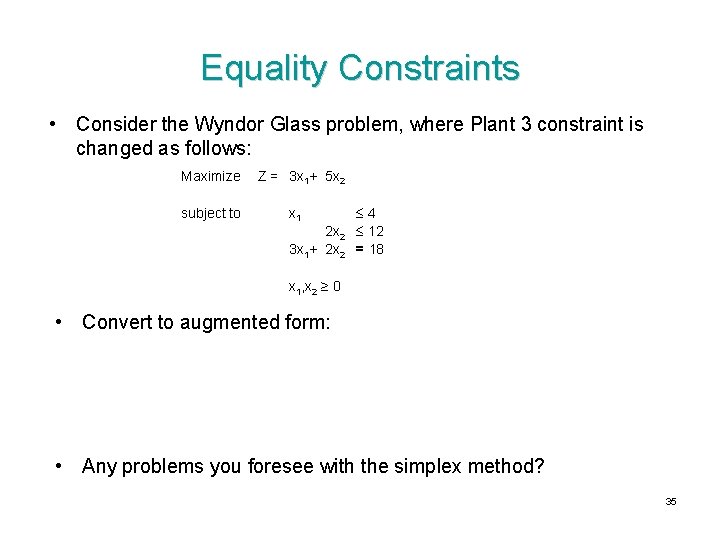 Equality Constraints

• Consider the Wyndor Glass problem, where Plant 3 constraint is changed as follows:

Maximize $Z = 3x_1 + 5x_2$

subject to
$x_1 \leq 4$
$2x_2 \leq 12$
$3x_1 + 2x_2 = 18$

$x_1, x_2 \geq 0$

• Convert to augmented form:

• Any problems you foresee with the simplex method?

35